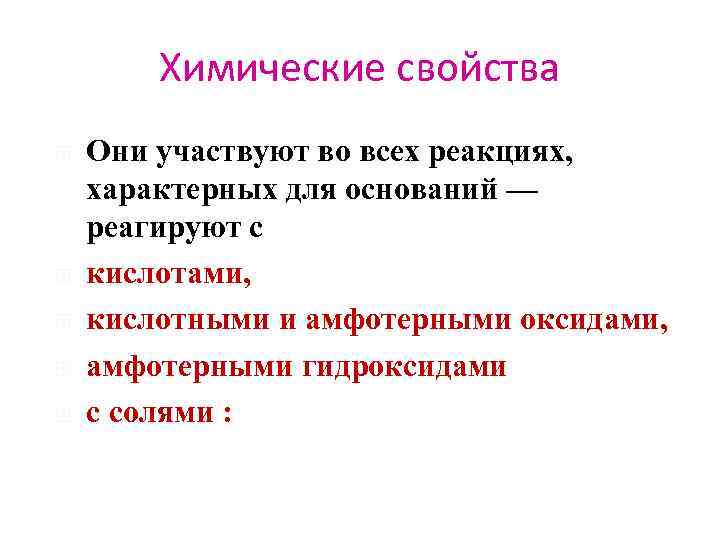 Химические свойства

Они участвуют во всех реакциях, характерных для оснований — реагируют с

кислотами,

кислотными и амфотерными оксидами,

амфотерными гидроксидами

с солями :